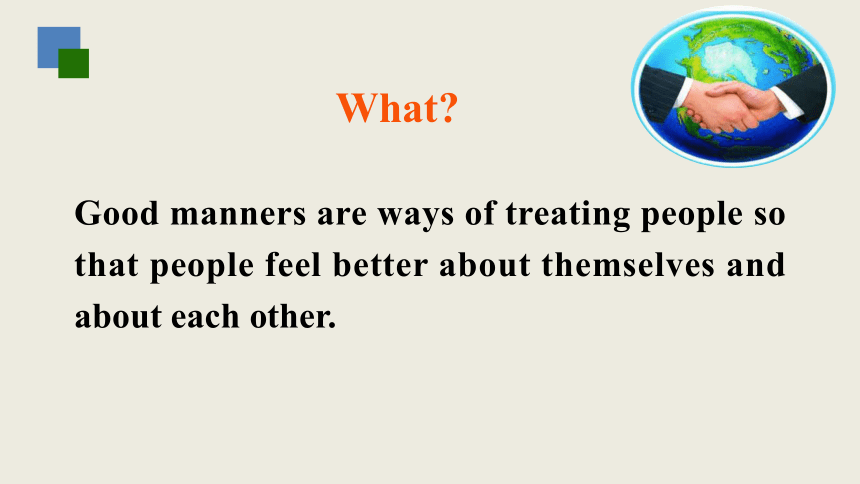 What?

Good manners are ways of treating people so that people feel better about themselves and about each other.